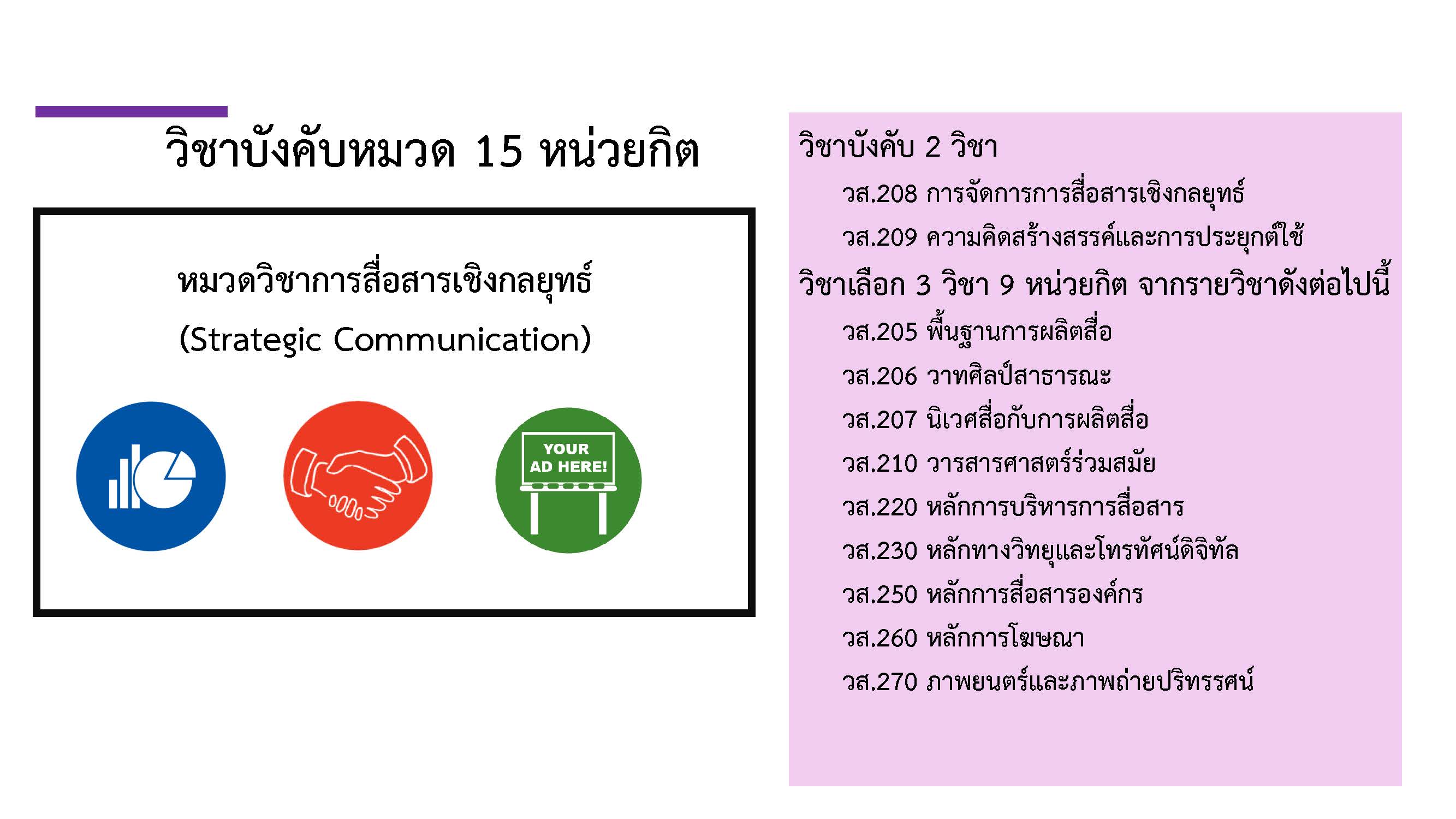 วิชาบังคับหมวด 15 หน่วยกิต

หมวดวิชาการสื่อสารเชิงกลยุทธ์
(Strategic Communication)

YOUR AD HERE!

วิชาบังคับ 2 วิชา
วส.208 การจัดการการสื่อสารเชิงกลยุทธ์
วส.209 ความคิดสร้างสรรค์และการประยุกต์ใช้
วิชาเลือก 3 วิชา 9 หน่วยกิต จากรายวิชาดังต่อไปนี้
วส.205 พื้นฐานการผลิตสื่อ
วส.206 วาทศิลป์สาธารณะ
วส.207 นิเวศสื่อกับการผลิตสื่อ
วส.210 วารสารศาสตร์ร่วมสมัย
วส.220 หลักการบริหารการสื่อสาร
วส.230 หลักทางวิทยุและโทรทัศน์ดิจิทัล
วส.250 หลักการสื่อสารองค์กร
วส.260 หลักการโฆษณา
วส.270 ภาพยนตร์และภาพถ่ายปริทรรศน์